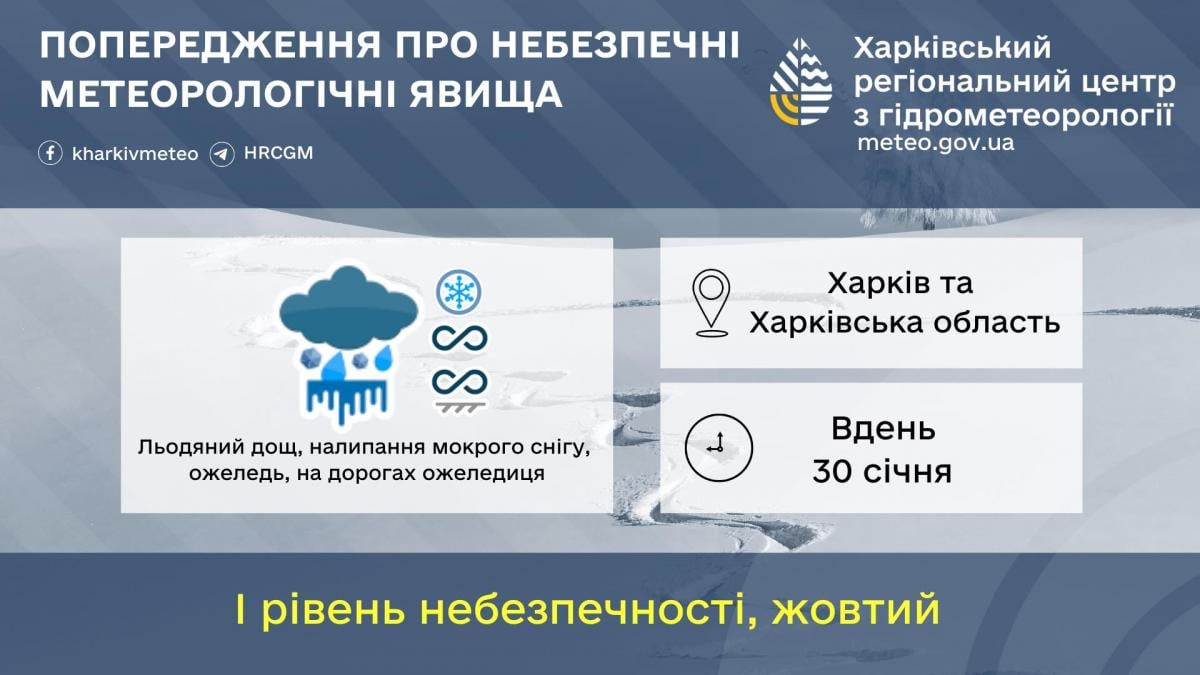 ПОПЕРЕДЖЕННЯ ПРО НЕБЕЗПЕЧНІ МЕТЕОРОЛОГІЧНІ ЯВИЩА

kharkivmeteo HRCGM

Харківський регіональний центр з гідрометеорології
meteo.gov.ua

Льодяний дощ, налипання мокрого снігу, ожеледь, на дорогах ожеледиця

Харків та Харківська область

Вдень 30 січня

І рівень небезпечності, жовтий